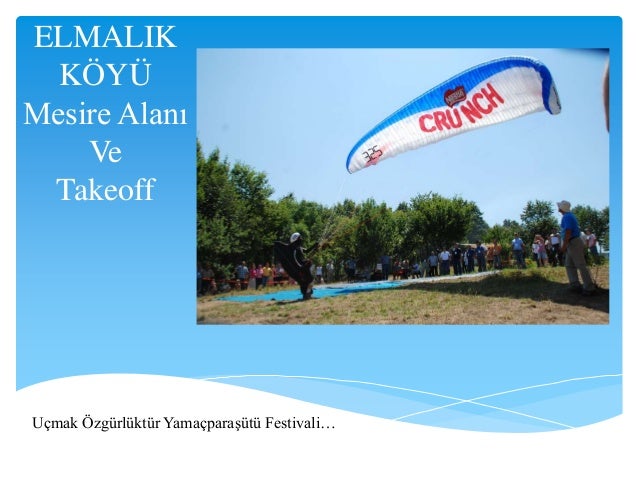 ELMALIK KÖYÜ Mesire Alanı Ve Takeoff

Nestlé
CRUNCH

Uçmak Özgürlüktür Yamaçparaşütü Festivali…